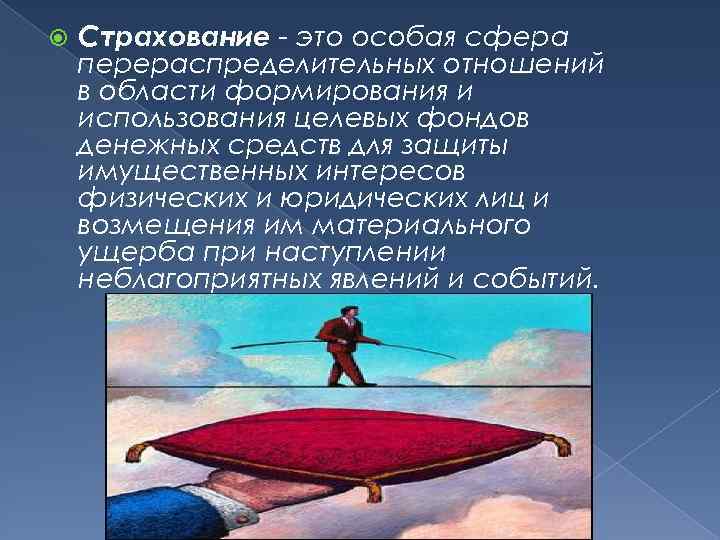 Страхование - это особая сфера перераспределительных отношений в области формирования и использования целевых фондов денежных средств для защиты имущественных интересов физических и юридических лиц и возмещения им материального ущерба при наступлении неблагоприятных явлений и событий.